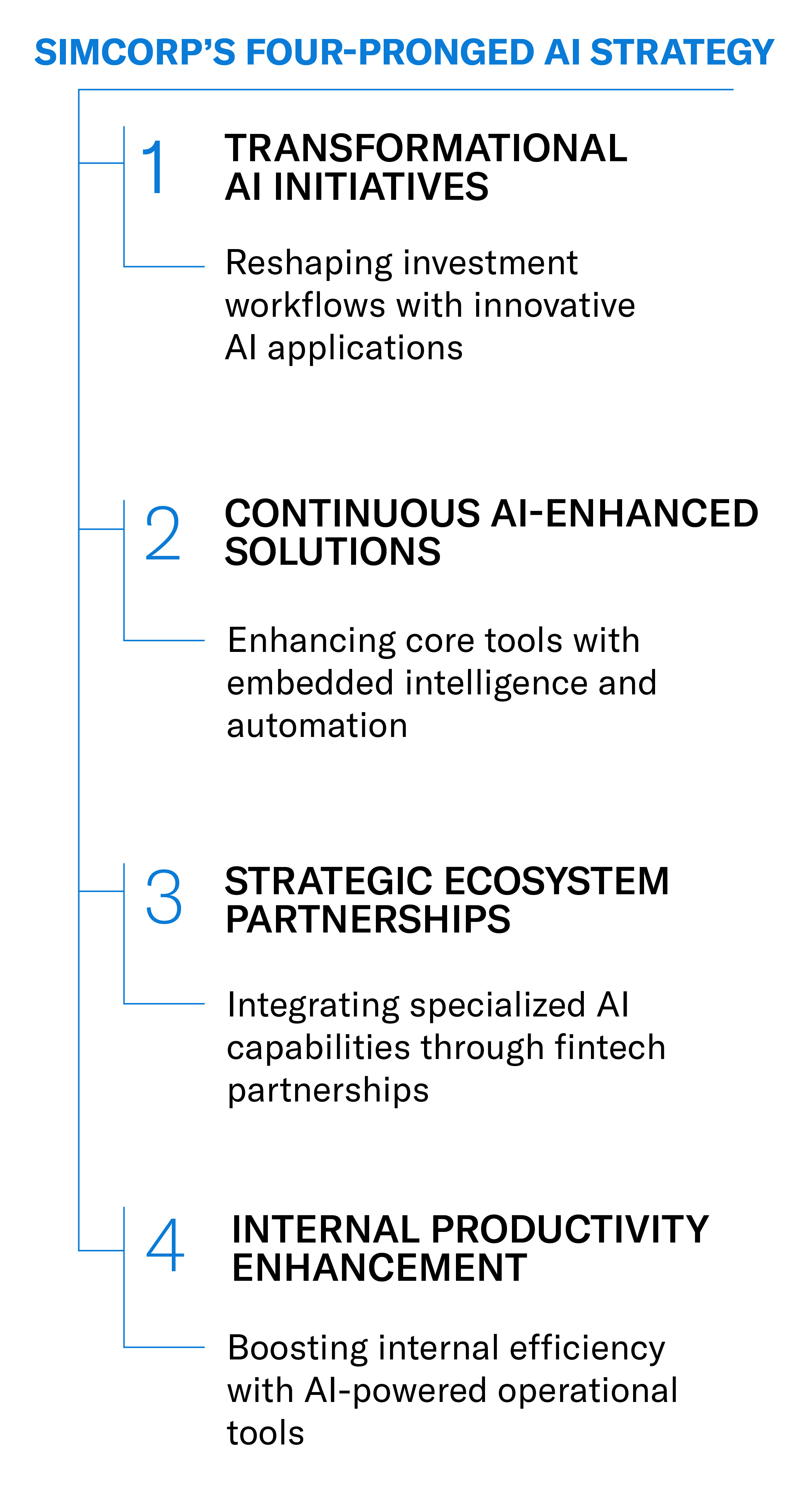 SIMCORP'S FOUR-PRONGED AI STRATEGY

1 TRANSFORMATIONAL AI INITIATIVES

Reshaping investment workflows with innovative AI applications

2 CONTINUOUS AI-ENHANCED SOLUTIONS

Enhancing core tools with embedded intelligence and automation

3 STRATEGIC ECOSYSTEM PARTNERSHIPS

Integrating specialized AI capabilities through fintech partnerships

4 INTERNAL PRODUCTIVITY ENHANCEMENT

Boosting internal efficiency with AI-powered operational tools